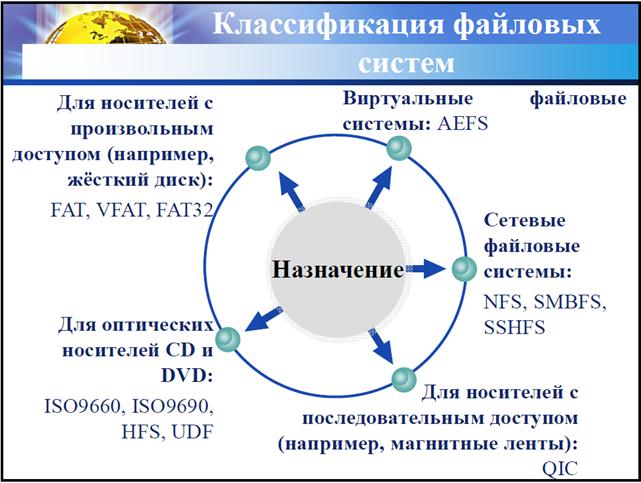 Классификация файловых систем

Для носителей с произвольным доступом (например, жёсткий диск):

FAT, VFAT, FAT32

Виртуальные файловые системы: AEFS

Назначение

Сетевые файловые системы:

NFS, SMBFS, SSHFS

Для оптических носителей CD и DVD:

ISO9660, ISO9690, HFS, UDF

Для носителей с последовательным доступом (например, магнитные ленты):

QIC